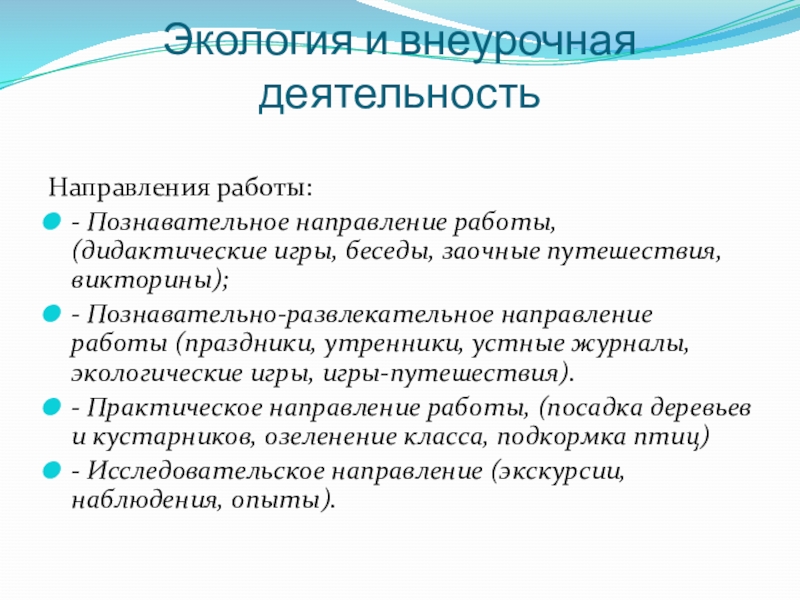 Экология и внеурочная деятельность

Направления работы:

- Познавательное направление работы, (дидактические игры, беседы, заочные путешествия, викторины);

- Познавательно-развлекательное направление работы (праздники, утренники, устные журналы, экологические игры, игры-путешествия).

- Практическое направление работы, (посадка деревьев и кустарников, озеленение класса, подкормка птиц)

- Исследовательское направление (экскурсии, наблюдения, опыты).